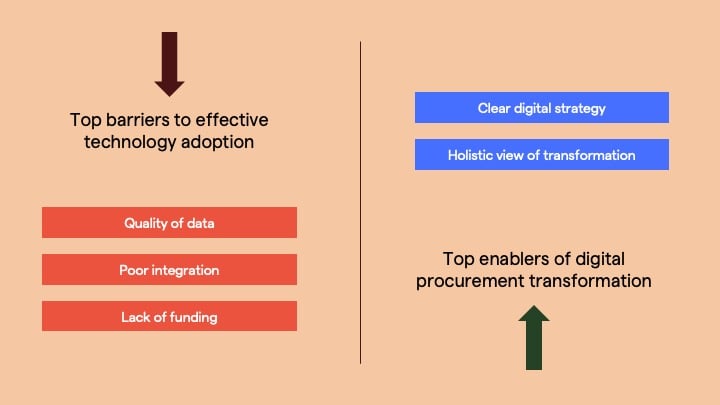 Top barriers to effective technology adoption

Quality of data

Poor integration

Lack of funding

Clear digital strategy

Holistic view of transformation

Top enablers of digital procurement transformation